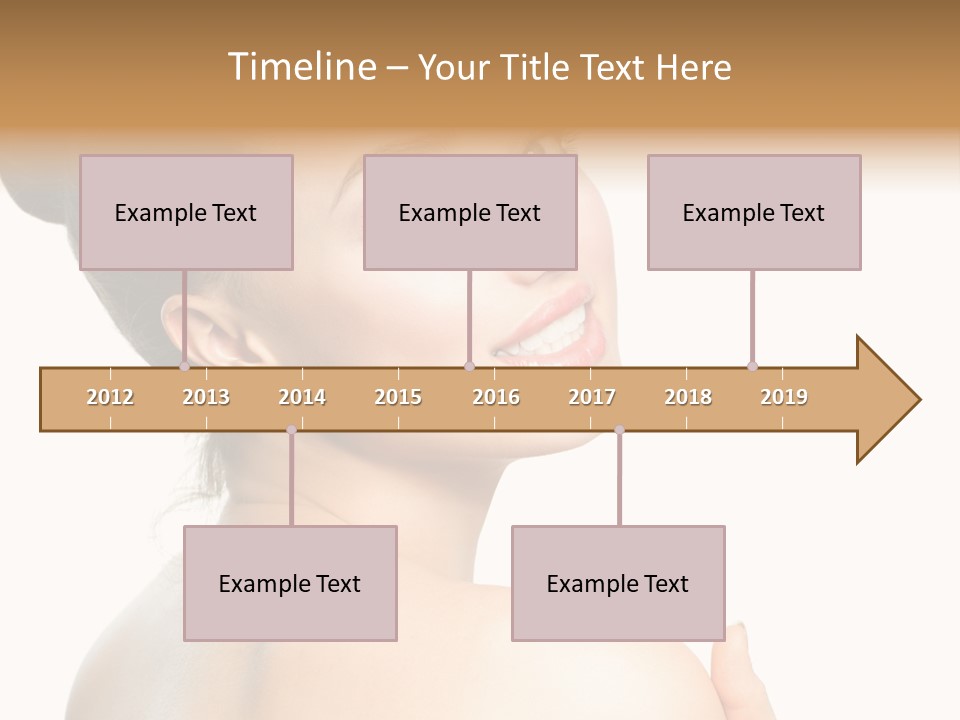 Timeline – Your Title Text Here

Example Text

Example Text

Example Text

2012 2013 2014 2015 2016 2017 2018 2019

Example Text

Example Text